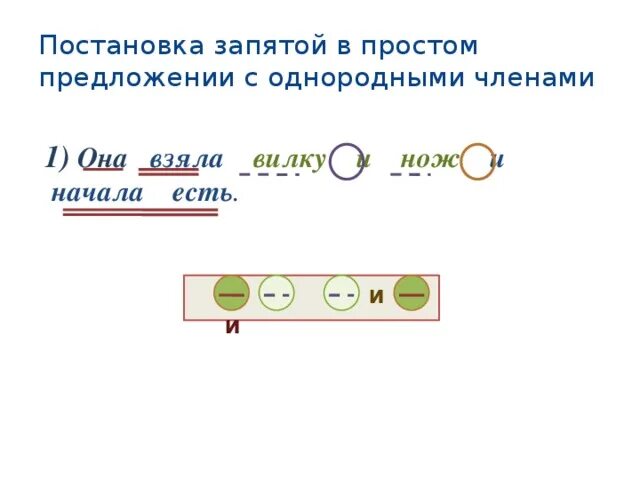 Постановка запятой в простом предложении с однородными членами

1) Она взяла вилку и нож и начала есть.

и

и